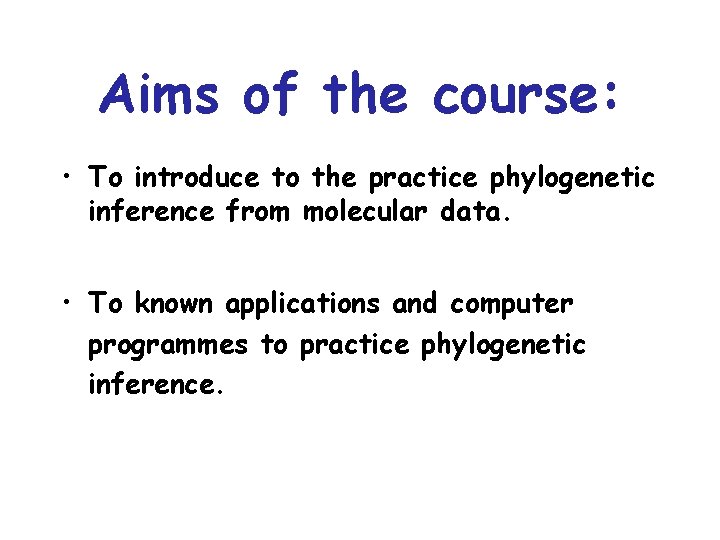 Aims of the course:

• To introduce to the practice phylogenetic inference from molecular data.

• To known applications and computer programmes to practice phylogenetic inference.